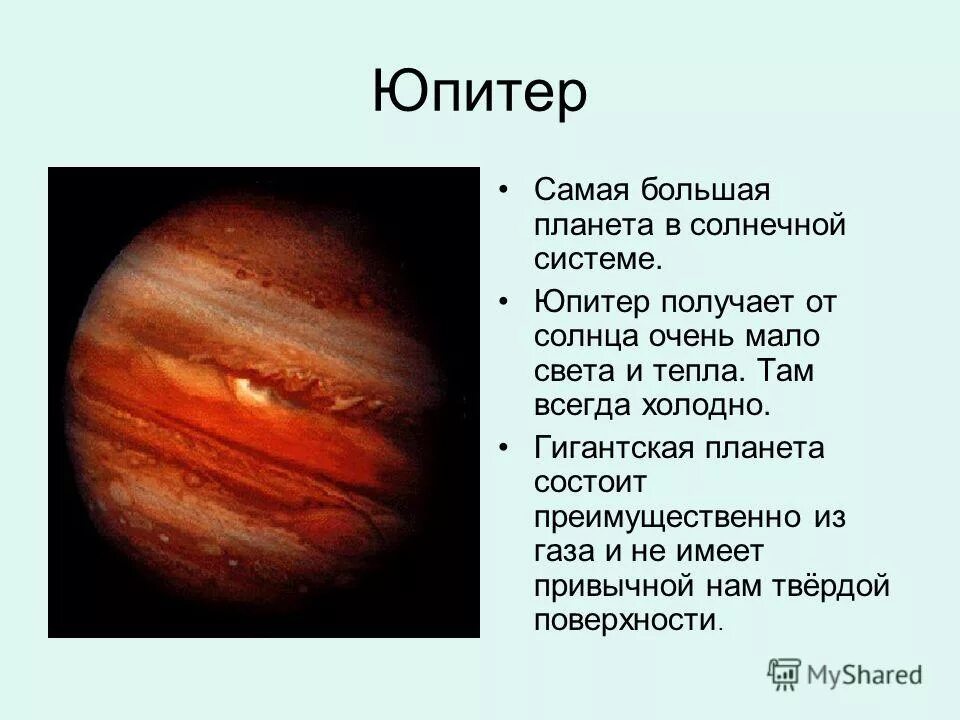 Юпитер

• Самая большая планета в солнечной системе.
• Юпитер получает от солнца очень мало света и тепла. Там всегда холодно.
• Гигантская планета состоит преимущественно из газа и не имеет привычной нам твёрдой поверхности.

MyShared